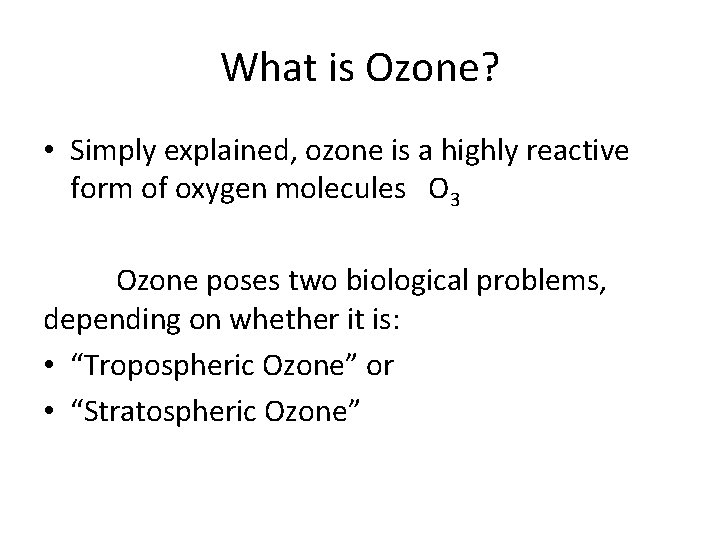 What is Ozone?

• Simply explained, ozone is a highly reactive form of oxygen molecules $O_3$

Ozone poses two biological problems, depending on whether it is:

• “Tropospheric Ozone” or
• “Stratospheric Ozone”